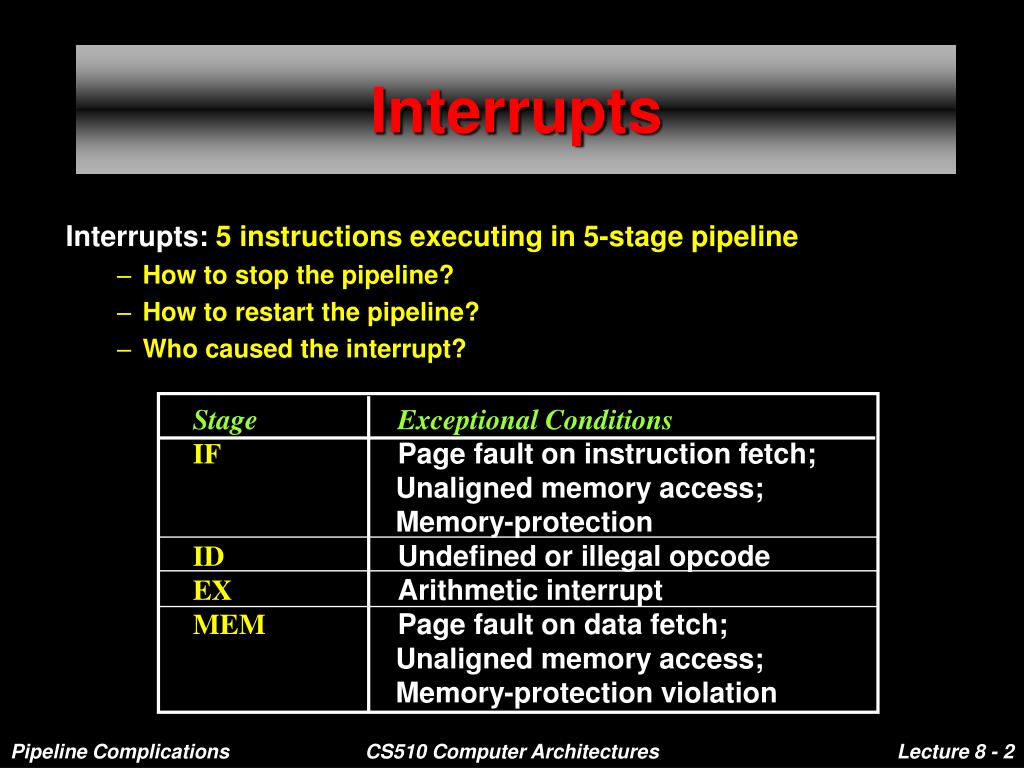 Interrupts

Interrupts: 5 instructions executing in 5-stage pipeline
– How to stop the pipeline?
– How to restart the pipeline?
– Who caused the interrupt?

| Stage | Exceptional Conditions |
|---|---|
| IF | Page fault on instruction fetch; Unaligned memory access; Memory-protection |
| ID | Undefined or illegal opcode |
| EX | Arithmetic interrupt |
| MEM | Page fault on data fetch; Unaligned memory access; Memory-protection violation |

Pipeline Complications    CS510 Computer Architectures    Lecture 8 - 2